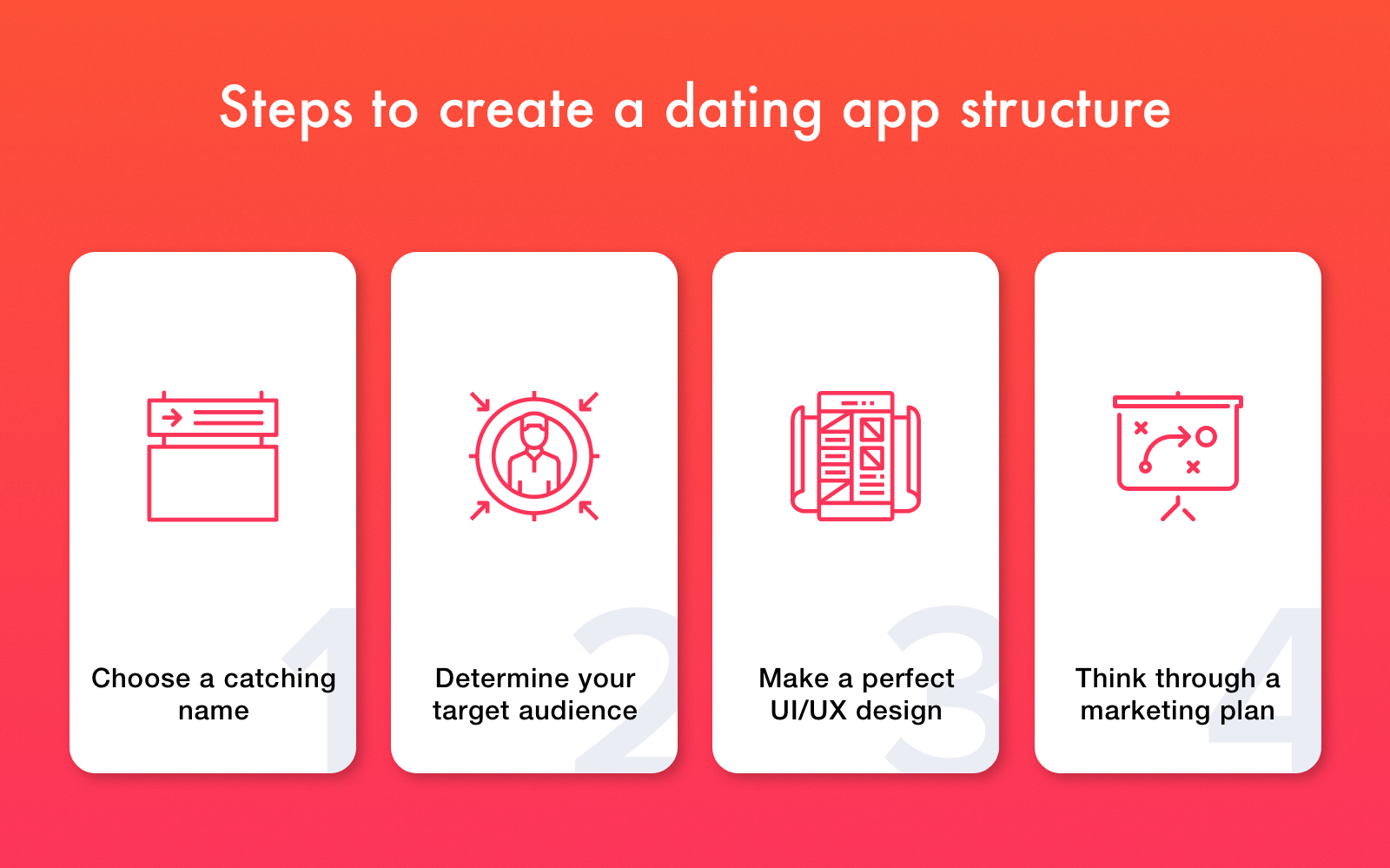 Steps to create a dating app structure

1
Choose a catching name

2
Determine your target audience

3
Make a perfect UI/UX design

4
Think through a marketing plan